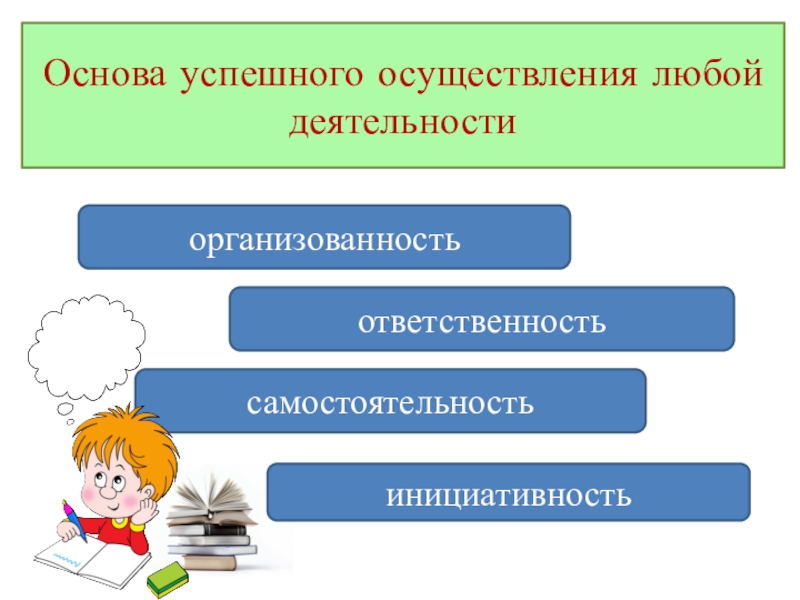 Основа успешного осуществления любой деятельности

организованность

ответственность

самостоятельность

инициативность